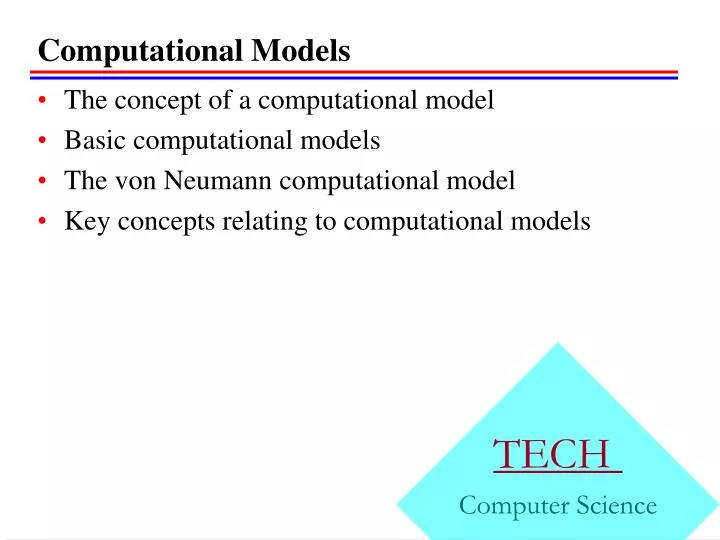 Computational Models

• The concept of a computational model
• Basic computational models
• The von Neumann computational model
• Key concepts relating to computational models

TECH
Computer Science